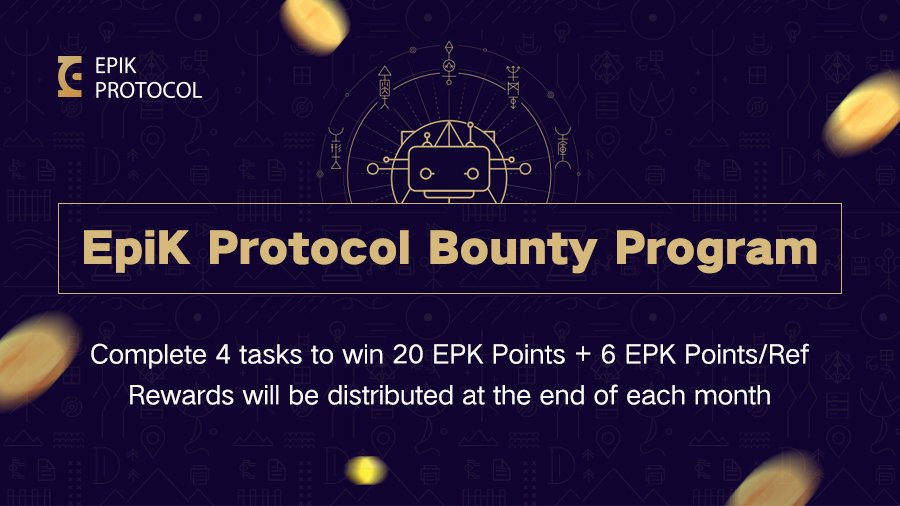 EPIK PROTOCOL

EpiK Protocol Bounty Program

Complete 4 tasks to win 20 EPK Points + 6 EPK Points/Ref
Rewards will be distributed at the end of each month